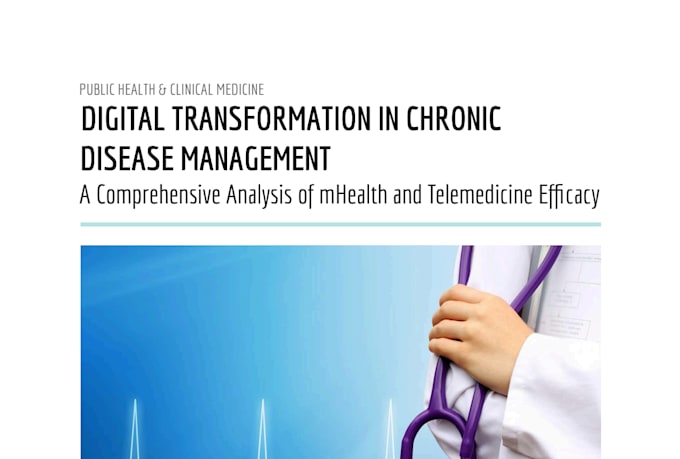 PUBLIC HEALTH & CLINICAL MEDICINE

DIGITAL TRANSFORMATION IN CHRONIC DISEASE MANAGEMENT

A Comprehensive Analysis of mHealth and Telemedicine Efficacy